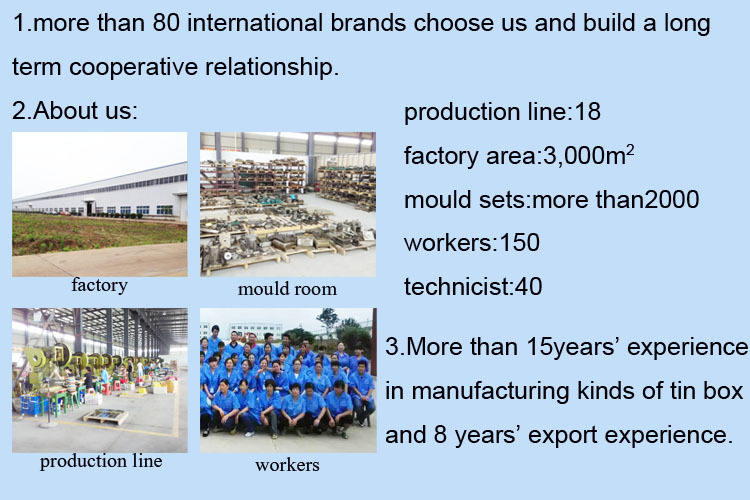 1.more than 80 international brands choose us and build a long term cooperative relationship.

2.About us:

factory

mould room

production line

workers

production line:18

factory area:3,000m$^2$

mould sets:more than2000

workers:150

technicist:40

3.More than 15years' experience in manufacturing kinds of tin box and 8 years' export experience.